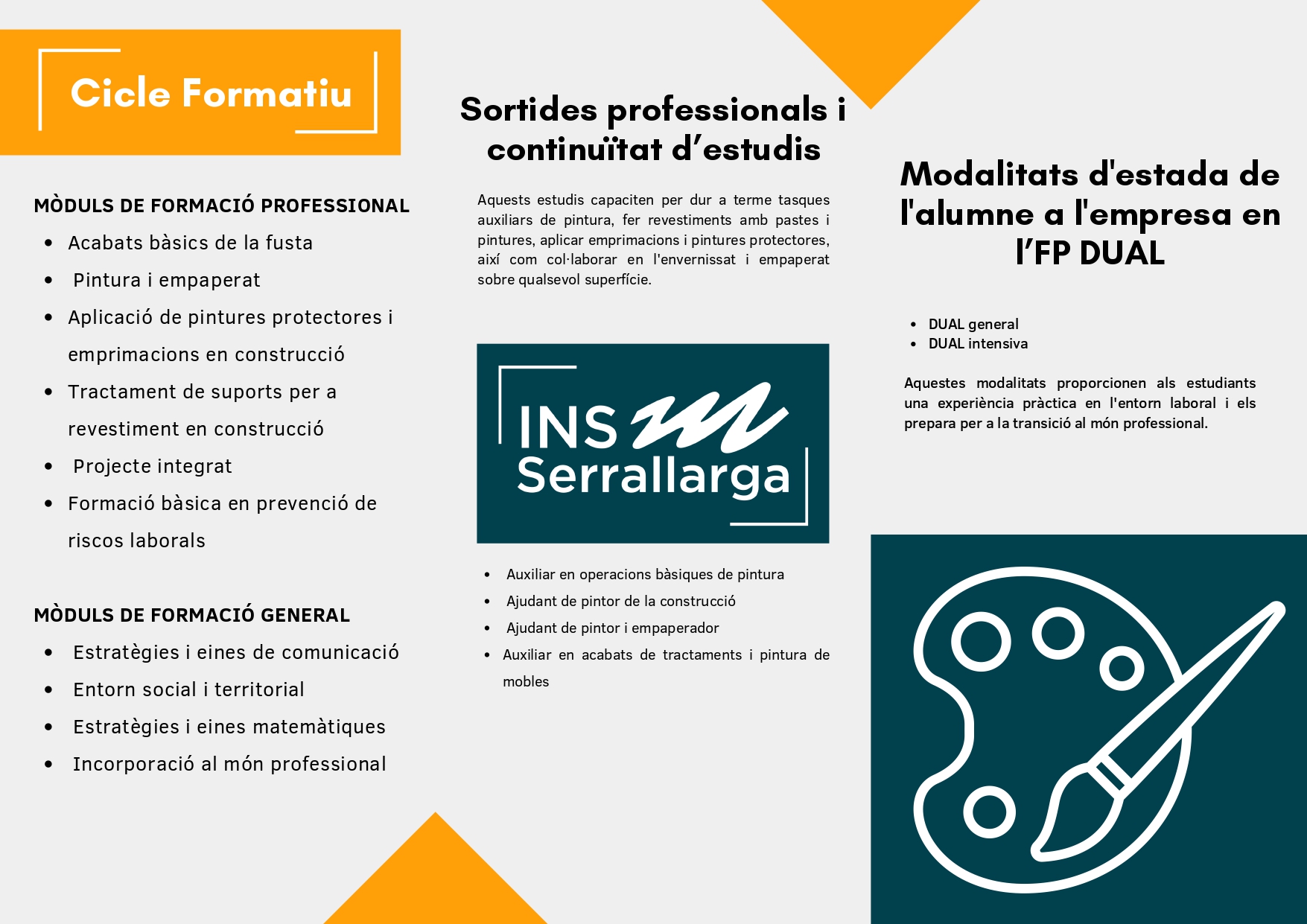 Cicle Formatiu

MÒDULS DE FORMACIÓ PROFESSIONAL
- Acabats bàsics de la fusta
- Pintura i empaperat
- Aplicació de pintures protectores i emprimacions en construcció
- Tractament de suports per a revestiment en construcció
- Projecte integrat
- Formació bàsica en prevenció de riscos laborals

MÒDULS DE FORMACIÓ GENERAL
- Estratègies i eines de comunicació
- Entorn social i territorial
- Estratègies i eines matemàtiques
- Incorporació al món professional

Sortides professionals i continuïtat d'estudis

Aquests estudis capaciten per dur a terme tasques auxiliars de pintura, fer revestiments amb pastes i pintures, aplicar emprimacions i pintures protectores, així com col·laborar en l'envernissat i empaperat sobre qualsevol superfície.

INS Serrallarga

- Auxiliar en operacions bàsiques de pintura
- Ajudant de pintor de la construcció
- Ajudant de pintor i empaperador
- Auxiliar en acabats de tractaments i pintura de mobles

Modalitats d'estada de l'alumne a l'empresa en l'FP DUAL

- DUAL general
- DUAL intensiva

Aquestes modalitats proporcionen als estudiants una experiència pràctica en l'entorn laboral i els prepara per a la transició al món professional.